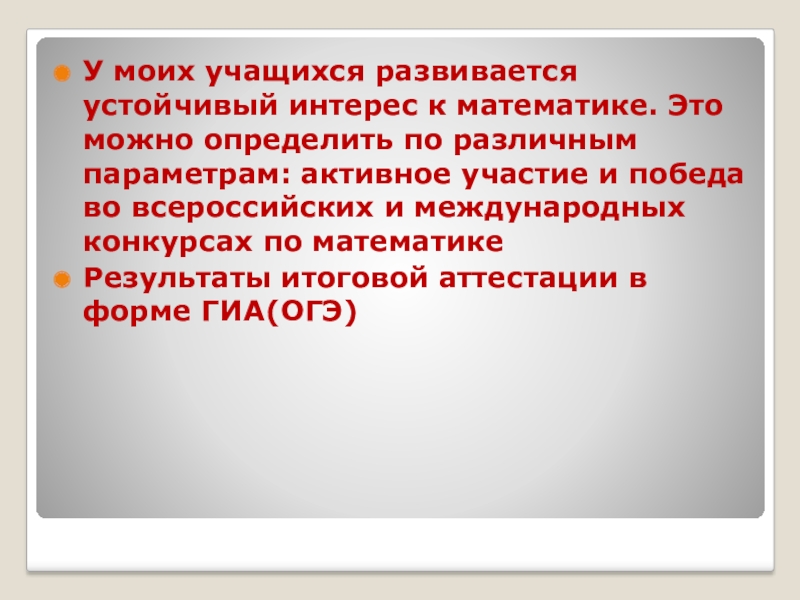 У моих учащихся развивается устойчивый интерес к математике. Это можно определить по различным параметрам: активное участие и победа во всероссийских и международных конкурсах по математике

Результаты итоговой аттестации в форме ГИА(ОГЭ)